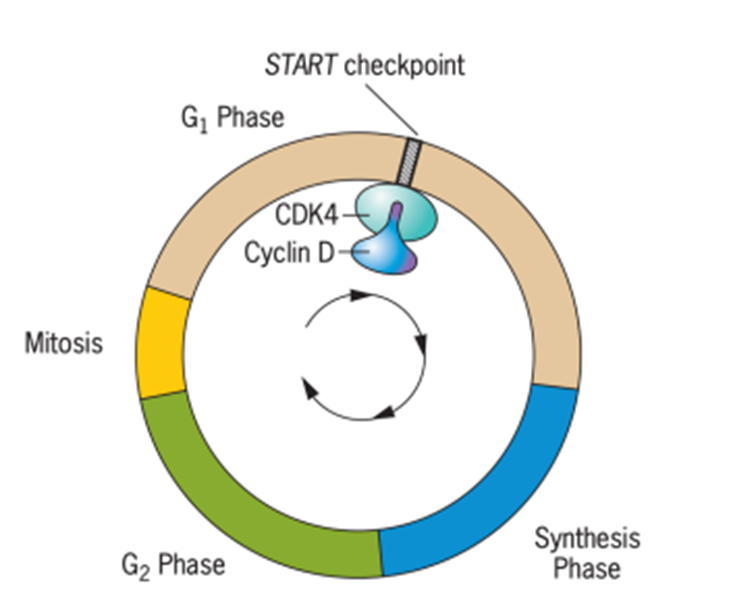 START checkpoint

$G_1$ Phase

CDK4

Cyclin D

Mitosis

$G_2$ Phase

Synthesis Phase